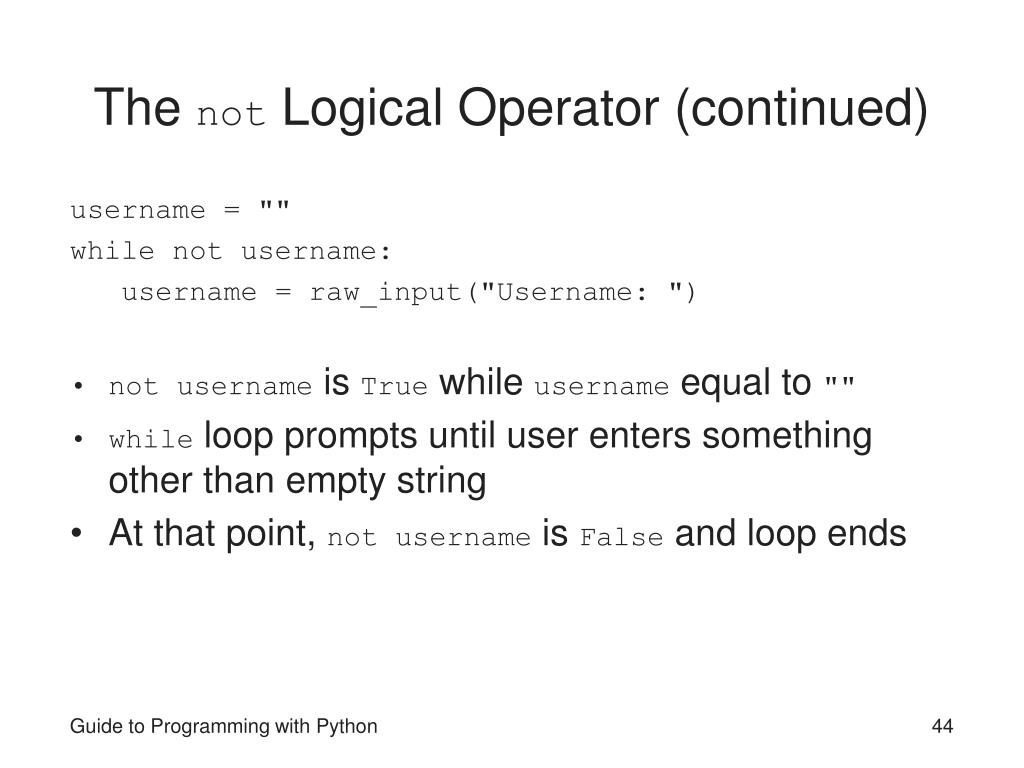 The not Logical Operator (continued)

username = ""
while not username:
    username = raw_input("Username: ")

• not username is True while username equal to ""
• while loop prompts until user enters something other than empty string
• At that point, not username is False and loop ends

Guide to Programming with Python

44